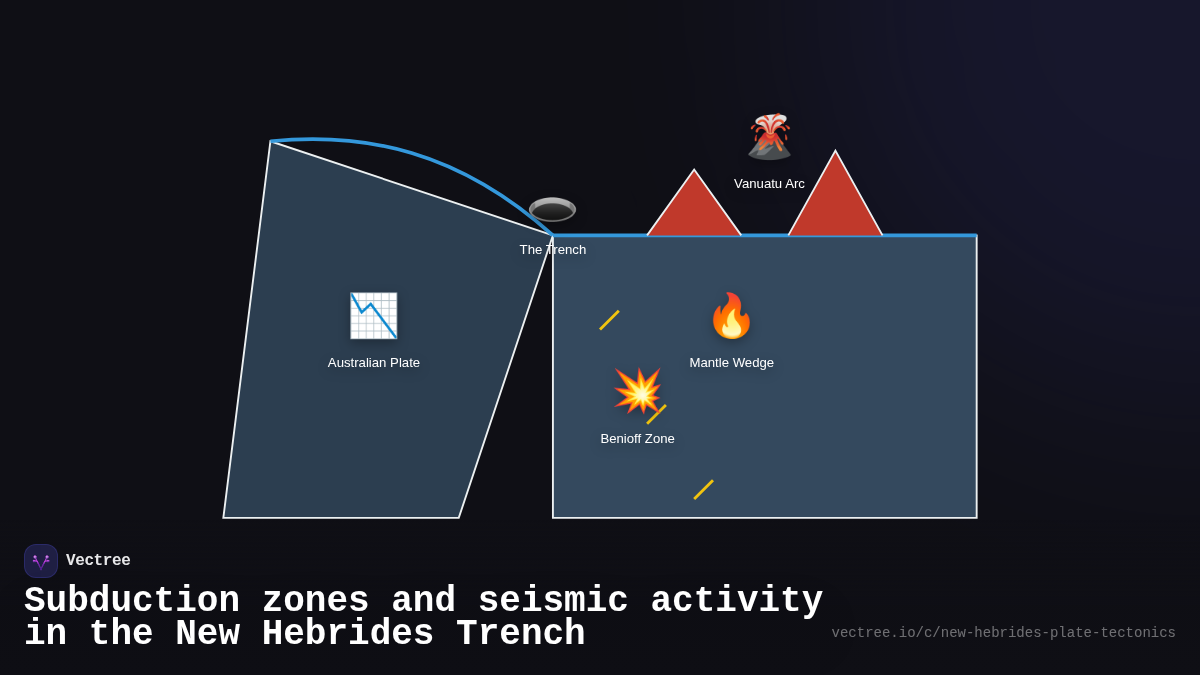 Vanuatu Arc

The Trench

Australian Plate

Mantle Wedge

Benioff Zone

Vectree

Subduction zones and seismic activity in the New Hebrides Trench

vectree.io/c/new-hebrides-plate-tectonics